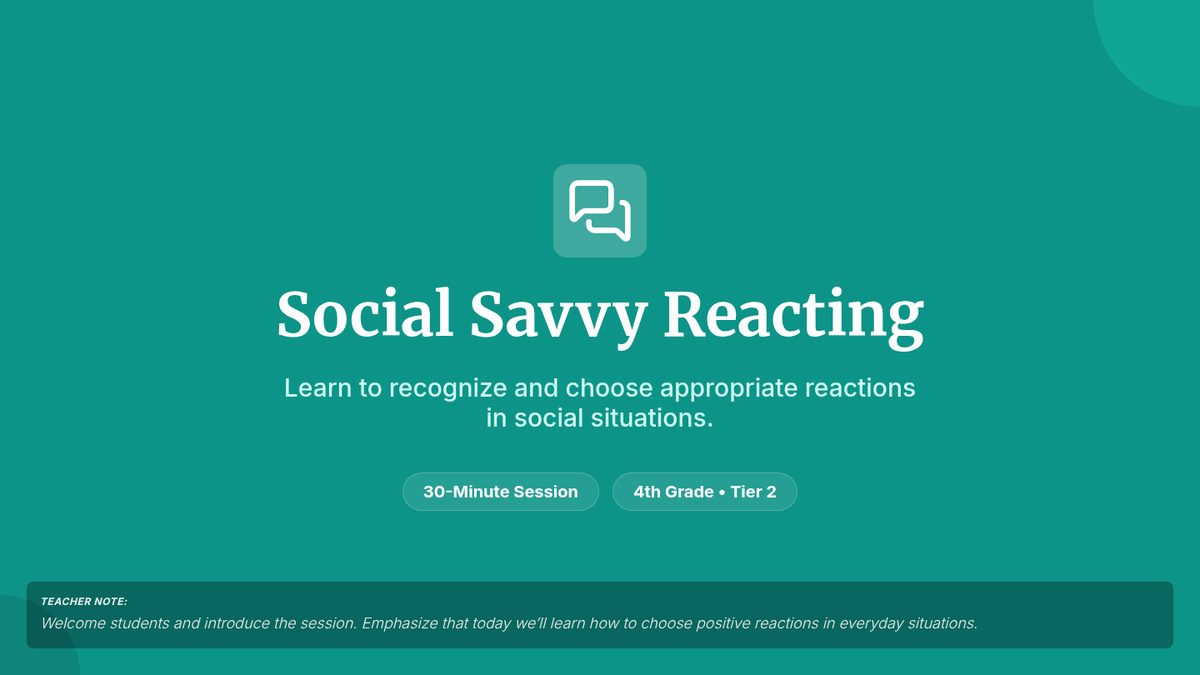 Social Savvy Reacting

Learn to recognize and choose appropriate reactions in social situations.

30-Minute Session

4th Grade • Tier 2

TEACHER NOTE:
Welcome students and introduce the session. Emphasize that today we'll learn how to choose positive reactions in everyday situations.